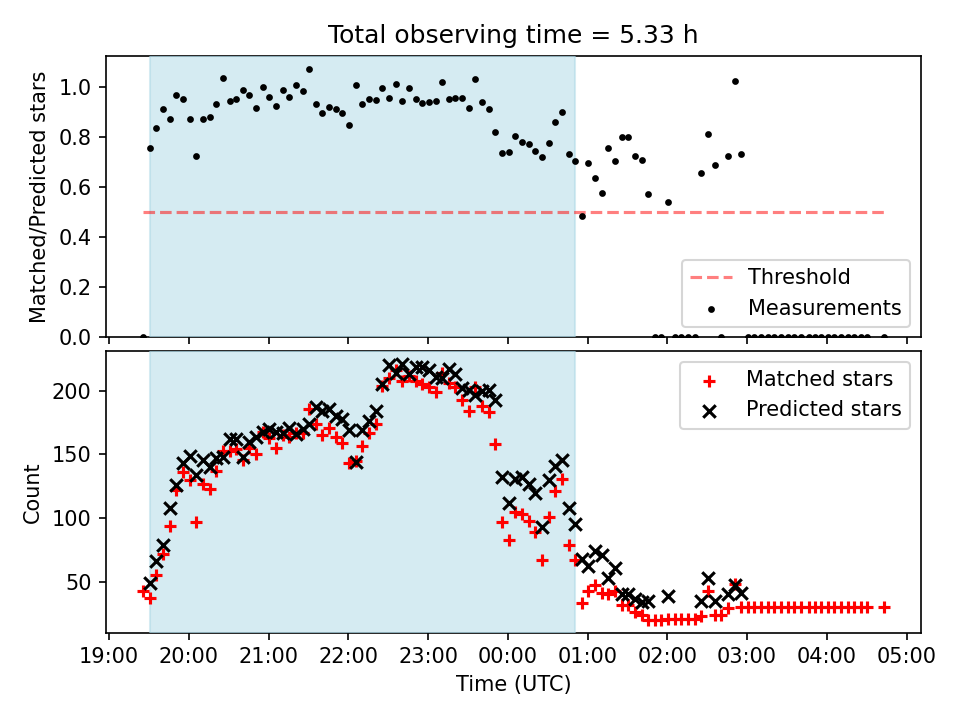 Total observing time = 5.33 h

Matched/Predicted stars

1.0
0.8
0.6
0.4
0.2
0.0

Threshold
Measurements

Count

200
150
100
50

Matched stars
Predicted stars

19:00 20:00 21:00 22:00 23:00 00:00 01:00 02:00 03:00 04:00 05:00

Time (UTC)